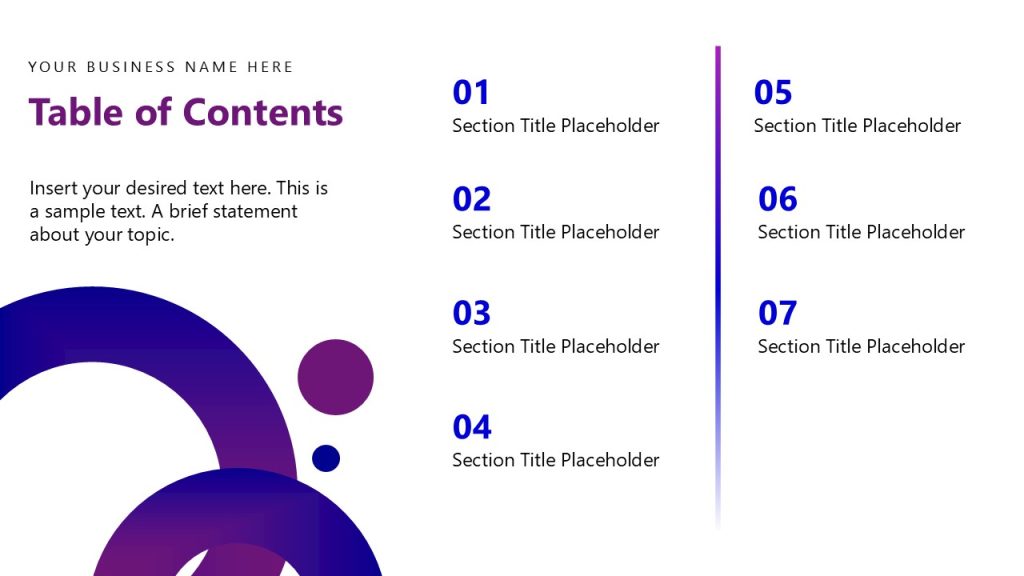 YOUR BUSINESS NAME HERE

Table of Contents

Insert your desired text here. This is a sample text. A brief statement about your topic.

01
Section Title Placeholder

02
Section Title Placeholder

03
Section Title Placeholder

04
Section Title Placeholder

05
Section Title Placeholder

06
Section Title Placeholder

07
Section Title Placeholder